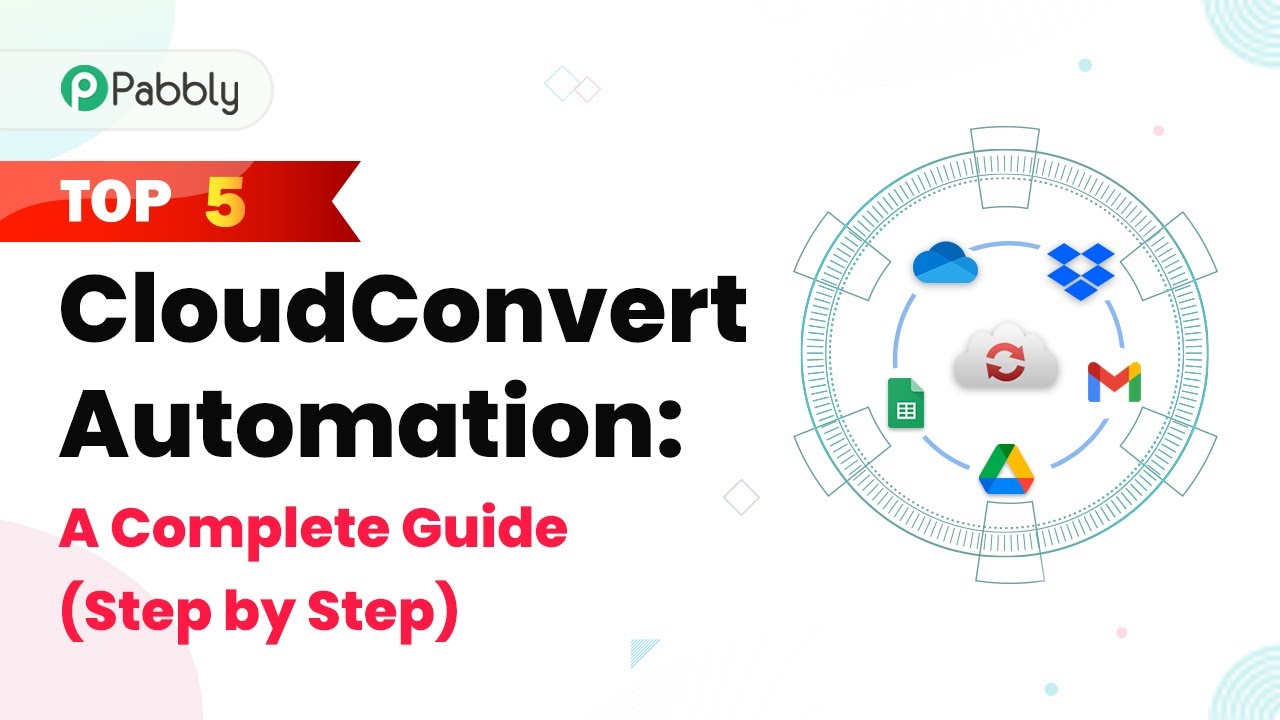 Pabbly

TOP 5

CloudConvert Automation:

A Complete Guide (Step by Step)